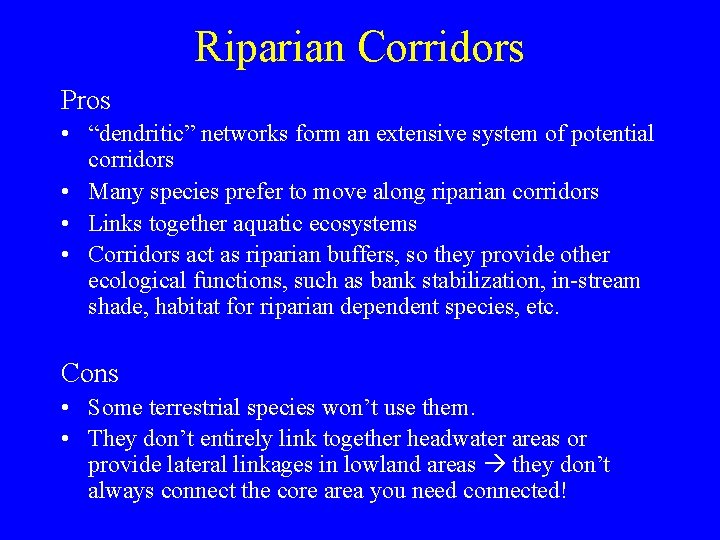 Riparian Corridors

Pros

• “dendritic” networks form an extensive system of potential corridors
• Many species prefer to move along riparian corridors
• Links together aquatic ecosystems
• Corridors act as riparian buffers, so they provide other ecological functions, such as bank stabilization, in-stream shade, habitat for riparian dependent species, etc.

Cons

• Some terrestrial species won’t use them.
• They don’t entirely link together headwater areas or provide lateral linkages in lowland areas → they don’t always connect the core area you need connected!